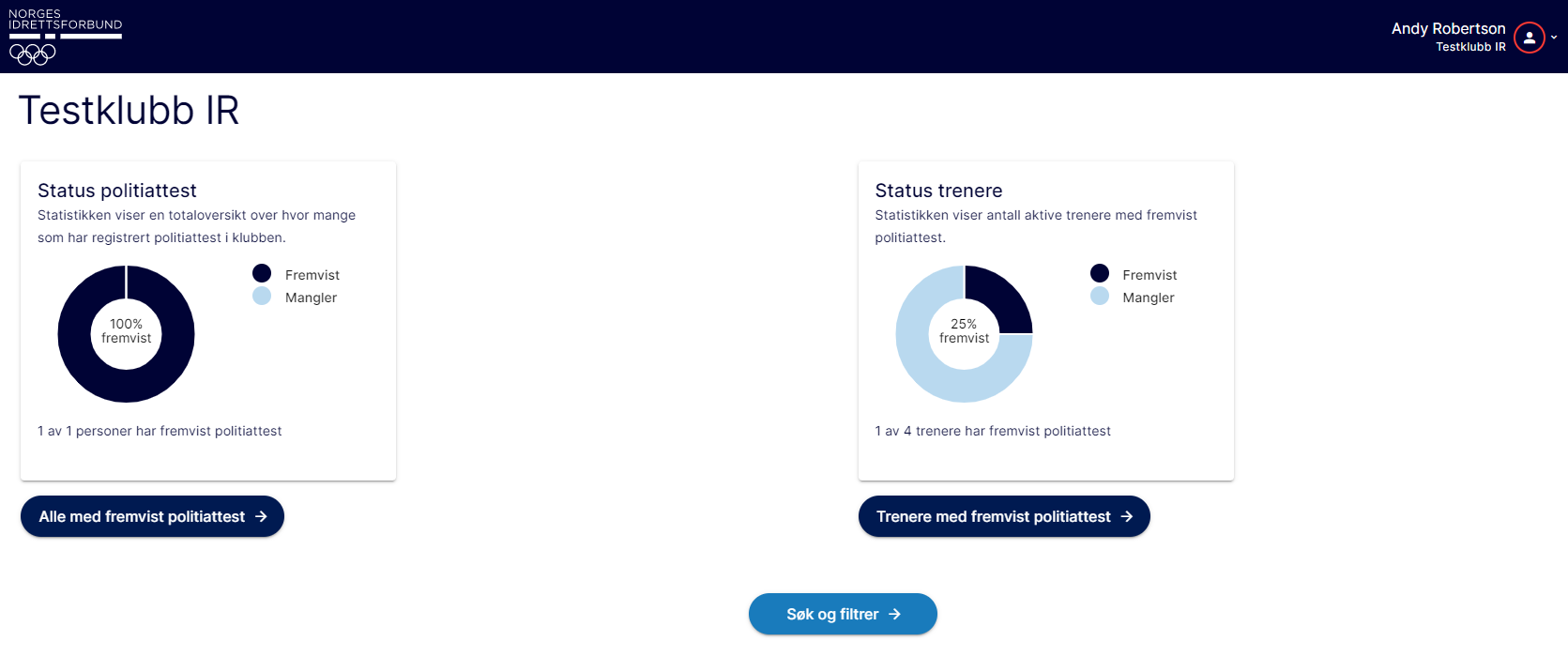 NORGES IDRETTSFORBUND

Andy Robertson
Testklubb IR

Testklubb IR

Status politiattest
Statistikken viser en totaloversikt over hvor mange som har registrert politiattest i klubben.

100% fremvist

Fremvist
Mangler

1 av 1 personer har fremvist politiattest

Alle med fremvist politiattest →

Status trenere
Statistikken viser antall aktive trenere med fremvist politiattest.

25% fremvist

Fremvist
Mangler

1 av 4 trenere har fremvist politiattest

Trenere med fremvist politiattest →

Søk og filtrer →